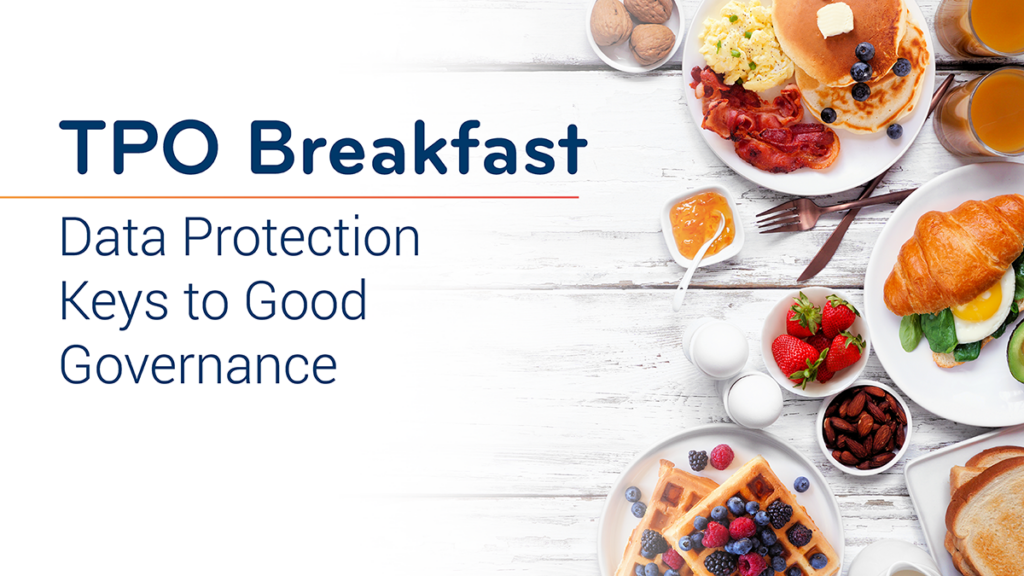 TPO Breakfast

Data Protection Keys to Good Governance